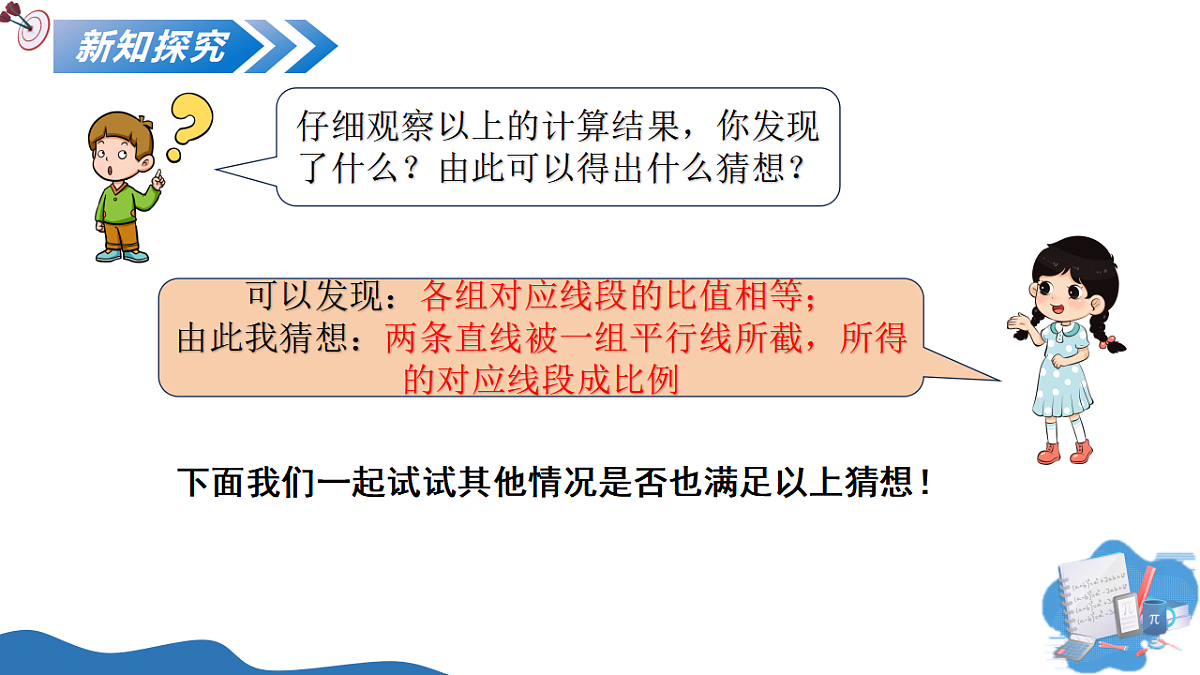 新知探究

仔细观察以上的计算结果，你发现了什么？由此可以得出什么猜想？

可以发现：各组对应线段的比值相等；
由此我猜想：两条直线被一组平行线所截，所得的对应线段成比例

下面我们一起试试其他情况是否也满足以上猜想！